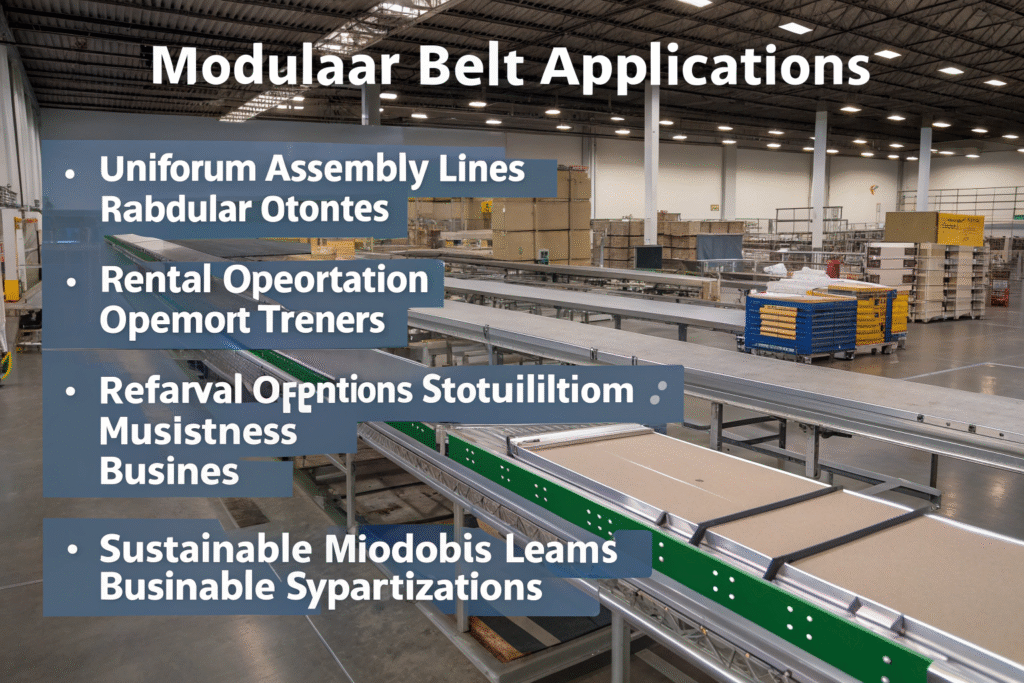 Modulaar Belt Applications

• Uniforum Assembly Lines Rabdular Otontes

• Rental Opeortation Opemort Treners

• Refarval Ofpntions Stotuililtiom Musistness Busines

• Sustainable Miodobis Leams Businable Sypartizations